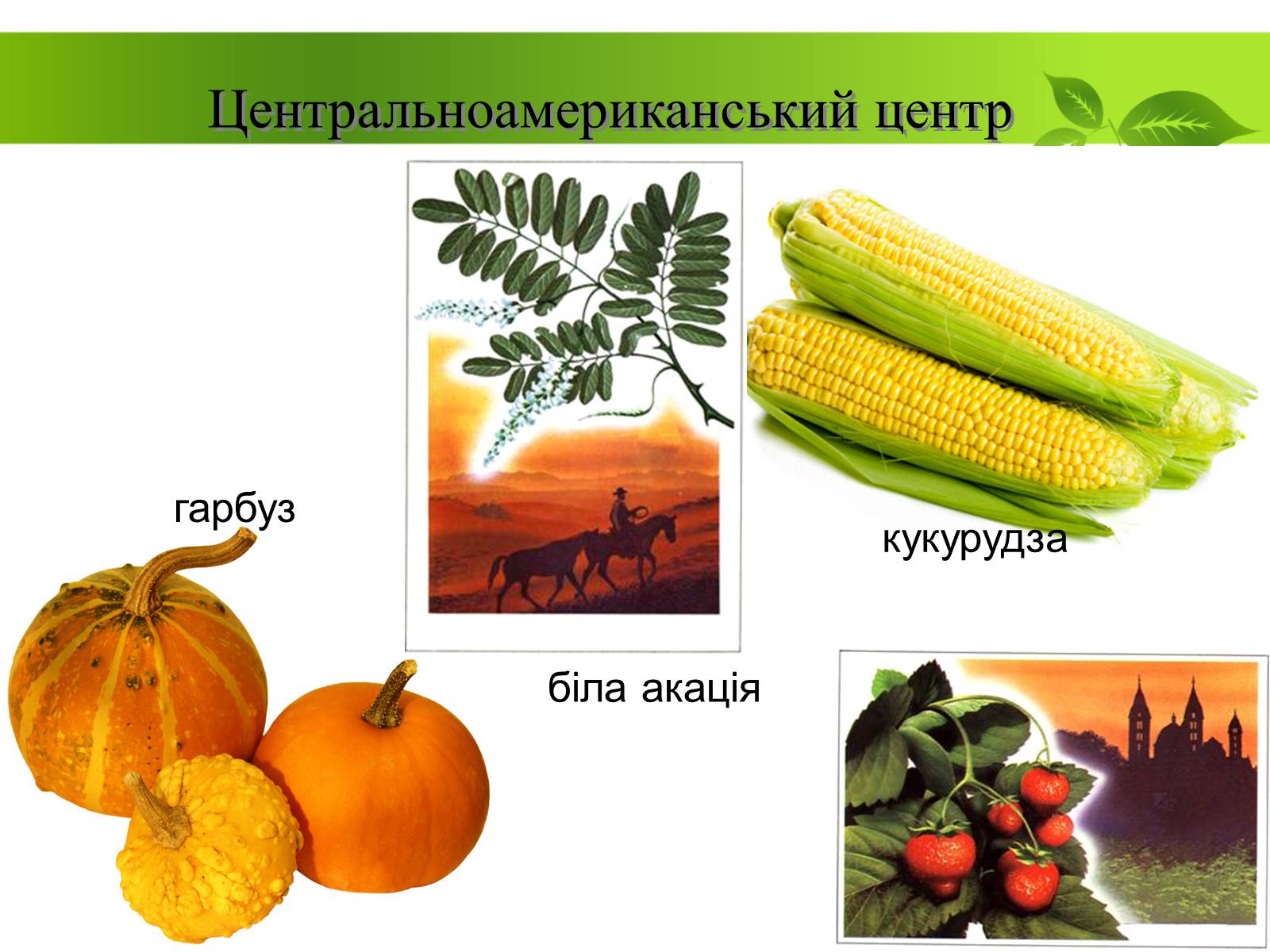 Центральноамериканський центр

гарбуз

кукурудза

біла акація